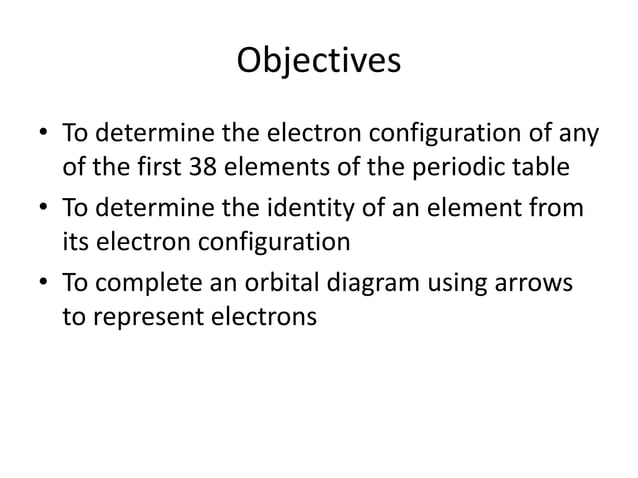 Objectives

• To determine the electron configuration of any of the first 38 elements of the periodic table
• To determine the identity of an element from its electron configuration
• To complete an orbital diagram using arrows to represent electrons